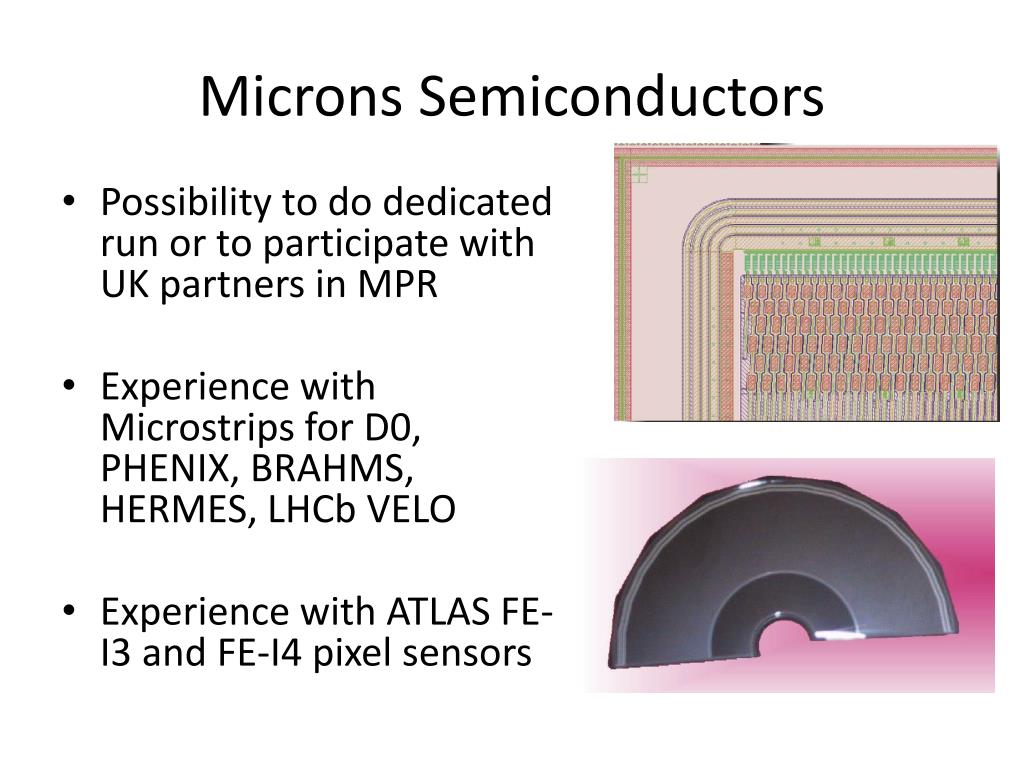 Microns Semiconductors

• Possibility to do dedicated run or to participate with UK partners in MPR

• Experience with Microstrips for D0, PHENIX, BRAHMS, HERMES, LHCb VELO

• Experience with ATLAS FE-I3 and FE-I4 pixel sensors